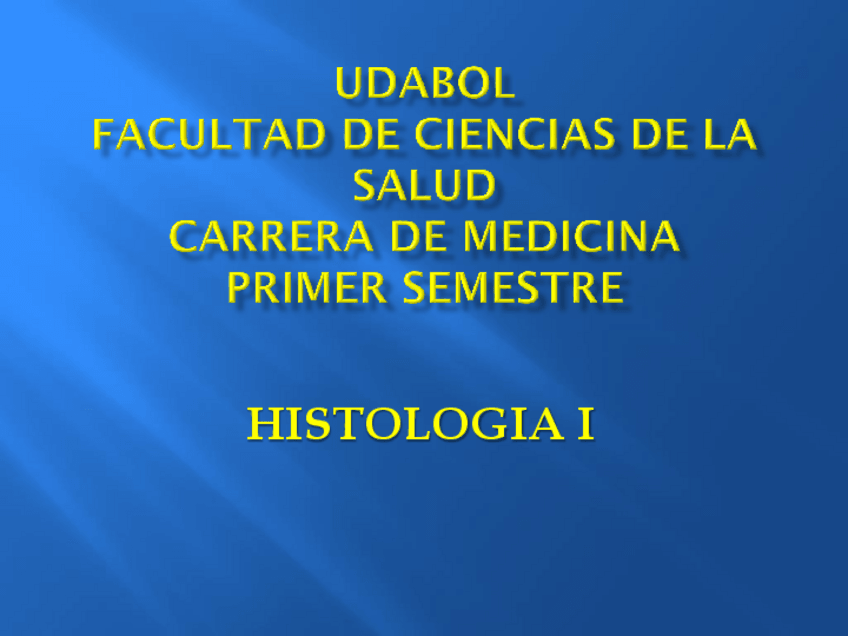 UDABOL
FACULTAD DE CIENCIAS DE LA SALUD
CARRERA DE MEDICINA
PRIMER SEMESTRE

HISTOLOGIA I